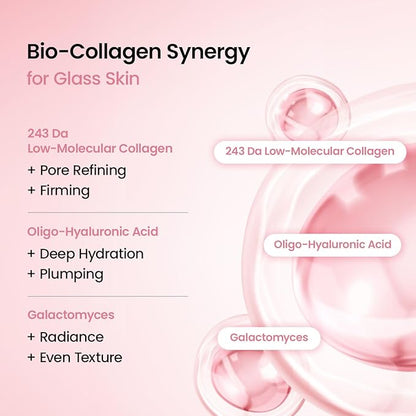 Bio-Collagen Synergy
for Glass Skin

243 Da
Low-Molecular Collagen
+ Pore Refining
+ Firming

Oligo-Hyaluronic Acid
+ Deep Hydration
+ Plumping

Galactomyces
+ Radiance
+ Even Texture

243 Da Low-Molecular Collagen

Oligo-Hyaluronic Acid

Galactomyces